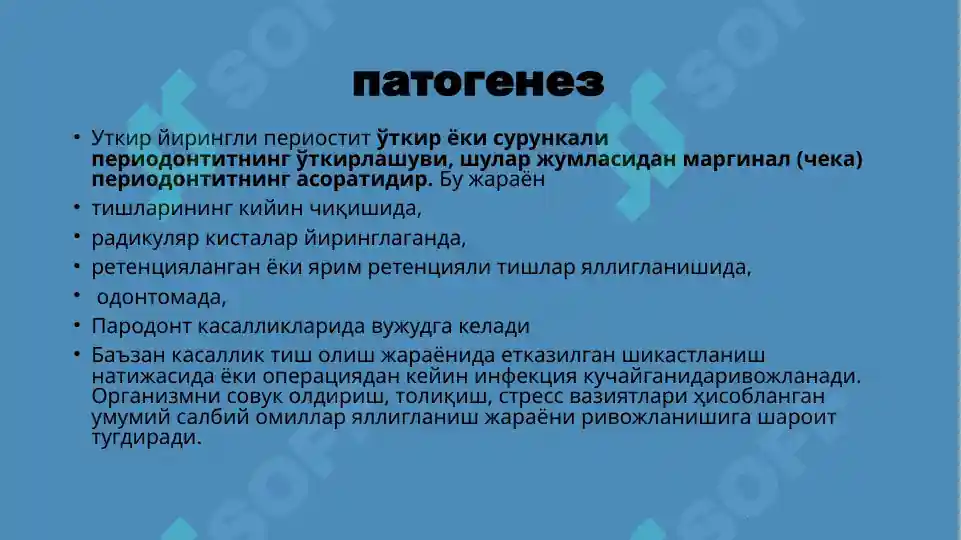 патогенез

• Уткир йирингли периостит ўткир ёки сурункали периодонтитнинг ўткирлашуви, шулар жумласидан маргинал (чека) периодонтитнинг асоратидир. Бу жараён
• тишларининг кийин чиқишида,
• радикуляр кисталар йиринглаганда,
• ретенцияланган ёки ярим ретенцияли тишлар яллигланишида,
• одонтомада,
• Пародонт касалликларида вужудга келади
• Баъзан касаллик тиш олиш жараёнида етказилган шикастланиш натижасида ёки операциядан кейин инфекция кучайганидаривожланади. Организмни совук олдириш, толиқиш, стресс вазиятлари ҳисобланган умумий салбий омиллар яллигланиш жараёни ривожланишига шароит тугдиради.